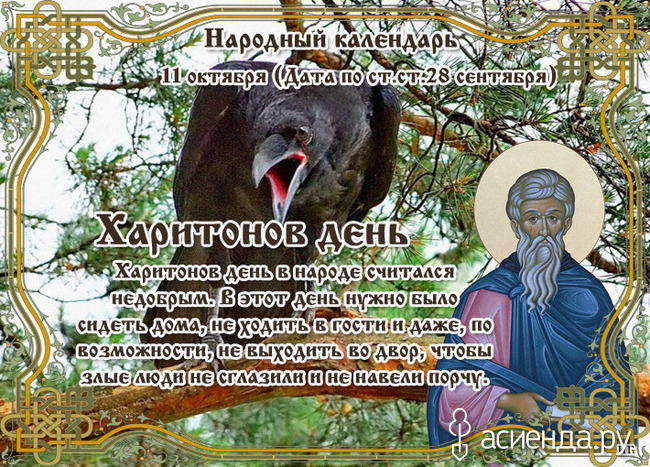 Народный календарь
11 октября (Дата по ст.ст.28 сентября)

Харитонов день

Харитонов день в народе считался недобрым. В этот день нужно было сидеть дома, не ходить в гости и даже, по возможности, не выходить во двор, чтобы злые люди не сглазили и не навели порчу.

асиенда.ру